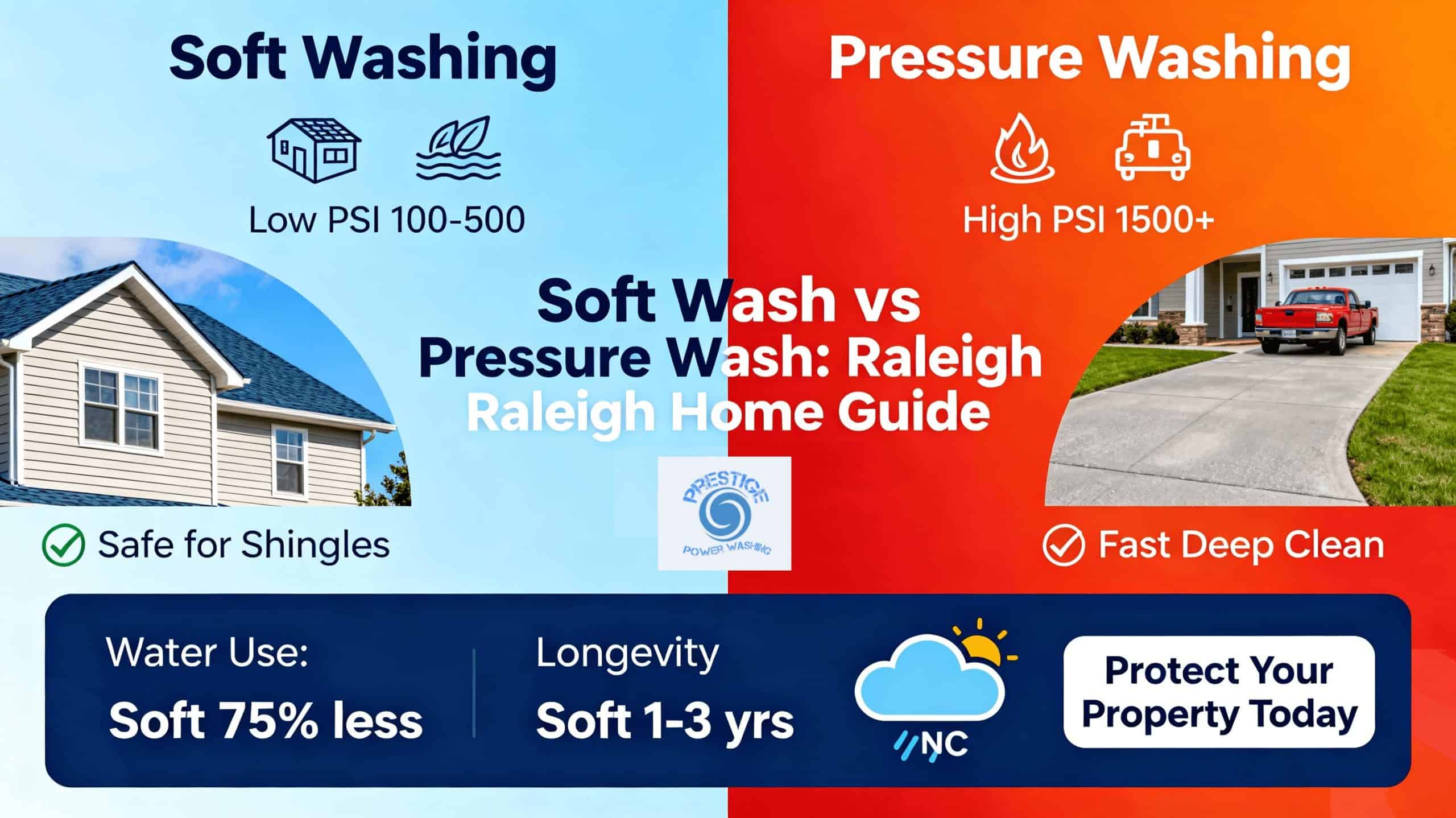 Soft Washing

Low PSI 100-500

Pressure Washing

High PSI 1500+

Soft Wash vs
Pressure Wash: Raleigh
Raleigh Home Guide

PRESTIGE
POWER WASHING

Safe for Shingles

Fast Deep Clean

Water Use:
Soft 75% less

Longevity
Soft 1-3 yrs

NC

Protect Your Property Today